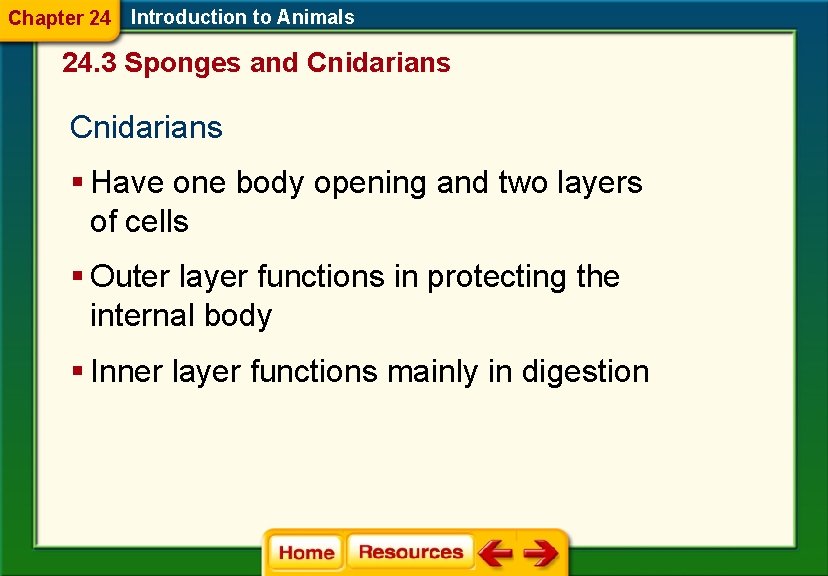 Chapter 24 Introduction to Animals

24.3 Sponges and Cnidarians

Cnidarians

▪ Have one body opening and two layers of cells

▪ Outer layer functions in protecting the internal body

▪ Inner layer functions mainly in digestion

Home Resources